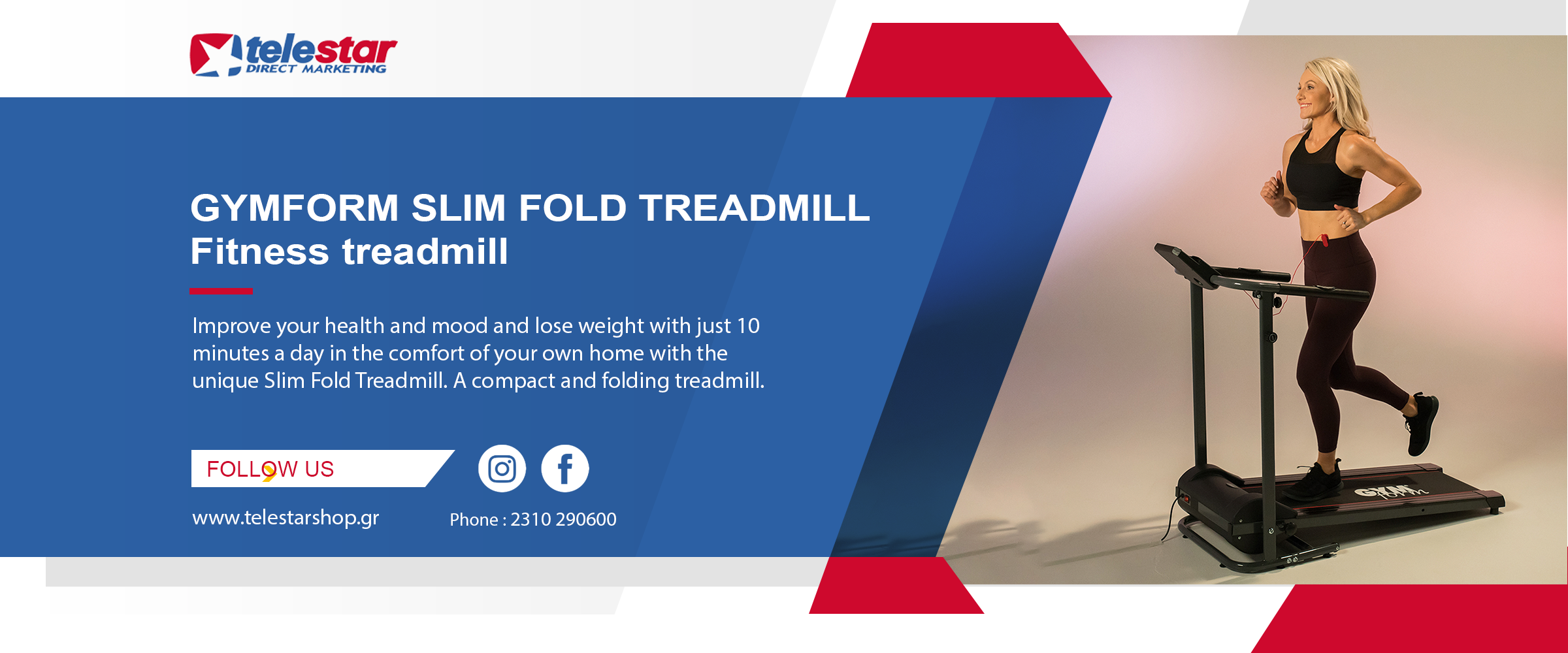 telestar
DIRECT MARKETING

GYMFORM SLIM FOLD TREADMILL
Fitness treadmill

Improve your health and mood and lose weight with just 10 minutes a day in the comfort of your own home with the unique Slim Fold Treadmill. A compact and folding treadmill.

FOLLOW US

www.telestarshop.gr

Phone : 2310 290600

GYM form